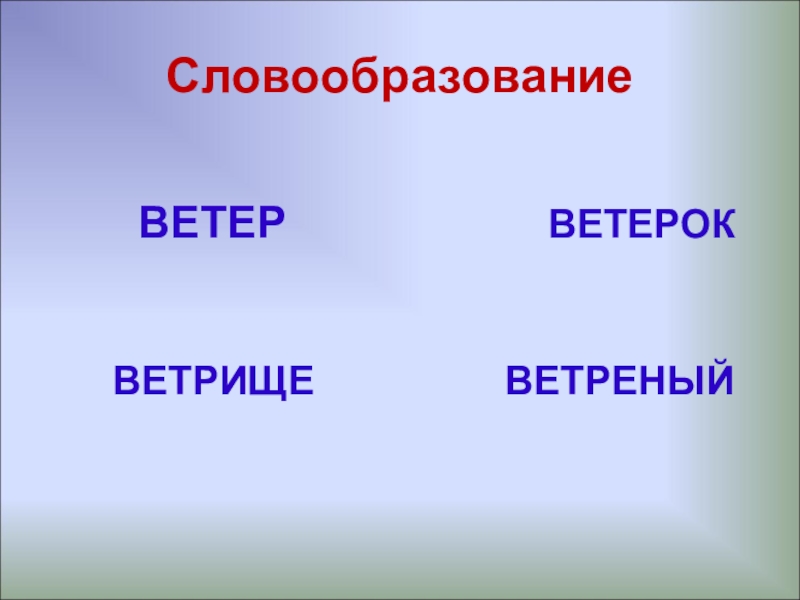 Словообразование

ВЕТЕР

ВЕТЕРОК

ВЕТРИЩЕ

ВЕТРЕНЫЙ